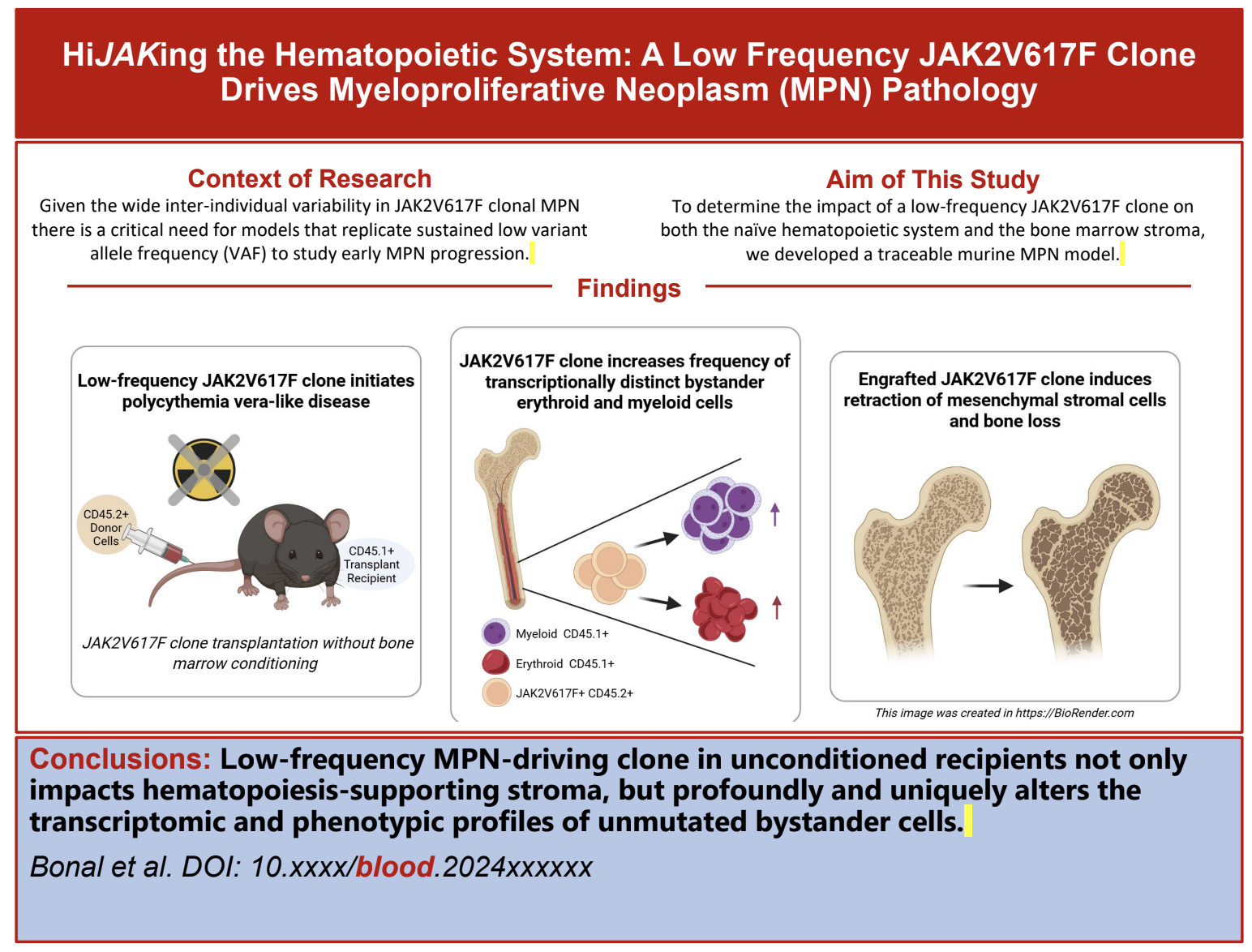 HiJAKing the Hematopoietic System: A Low Frequency JAK2V617F Clone Drives Myeloproliferative Neoplasm (MPN) Pathology

Context of Research
Given the wide inter-individual variability in JAK2V617F clonal MPN there is a critical need for models that replicate sustained low variant allele frequency (VAF) to study early MPN progression.

Aim of This Study
To determine the impact of a low-frequency JAK2V617F clone on both the naïve hematopoietic system and the bone marrow stroma, we developed a traceable murine MPN model.

Findings

Low-frequency JAK2V617F clone initiates polycythemia vera-like disease

CD45.2+ Donor Cells

CD45.1+ Transplant Recipient

JAK2V617F clone transplantation without bone marrow conditioning

JAK2V617F clone increases frequency of transcriptionally distinct bystander erythroid and myeloid cells

Myeloid CD45.1+
Erythroid CD45.1+
JAK2V617F+ CD45.2+

Engrafted JAK2V617F clone induces retraction of mesenchymal stromal cells and bone loss

This image was created in https://BioRender.com

Conclusions: Low-frequency MPN-driving clone in unconditioned recipients not only impacts hematopoiesis-supporting stroma, but profoundly and uniquely alters the transcriptomic and phenotypic profiles of unmutated bystander cells.

Bonal et al. DOI: 10.xxxx/blood.2024xxxxxx